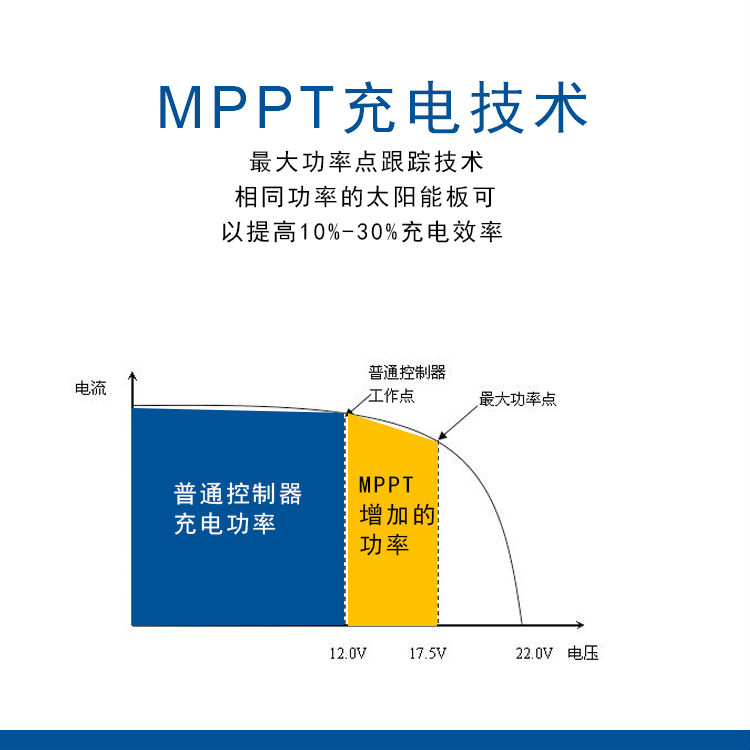 MPPT充电技术

最大功率点跟踪技术
相同功率的太阳能板可
以提高10%-30%充电效率

电流

普通控制器
工作点

最大功率点

普通控制器
充电功率

MPPT
增加的
功率

12.0V

17.5V

22.0V

电压